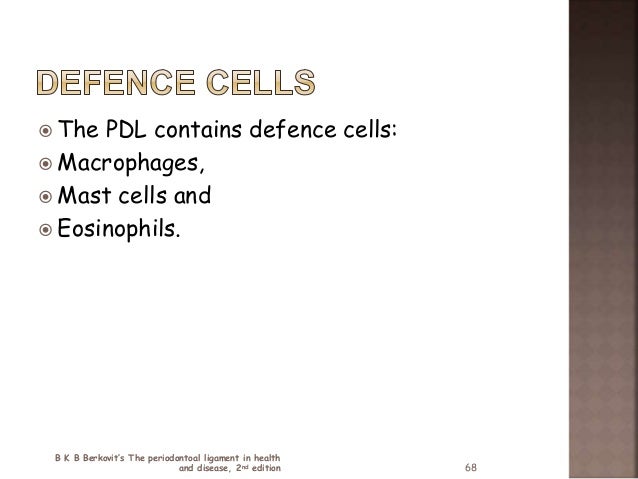 DEFENCE CELLS

The PDL contains defence cells:
Macrophages,
Mast cells and
Eosinophils.

B K B Berkovit's The periodontoal ligament in health and disease, 2nd edition

68